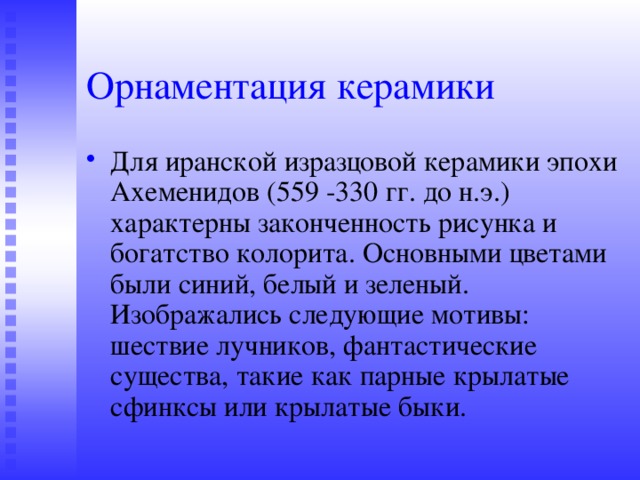 Орнаментация керамики

• Для иранской изразцовой керамики эпохи Ахеменидов (559 -330 гг. до н.э.) характерны законченность рисунка и богатство колорита. Основными цветами были синий, белый и зеленый. Изображались следующие мотивы: шествие лучников, фантастические существа, такие как парные крылатые сфинксы или крылатые быки.